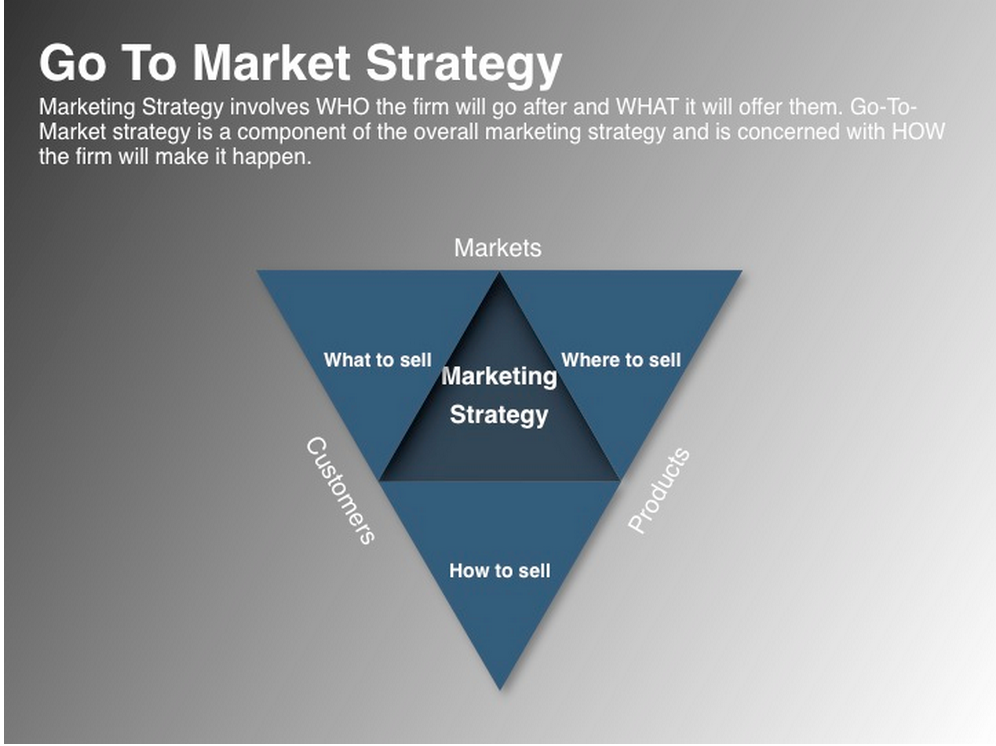 Go To Market Strategy

Marketing Strategy involves WHO the firm will go after and WHAT it will offer them. Go-To-Market strategy is a component of the overall marketing strategy and is concerned with HOW the firm will make it happen.

Markets

What to sell

Marketing Strategy

Where to sell

Customers

Products

How to sell